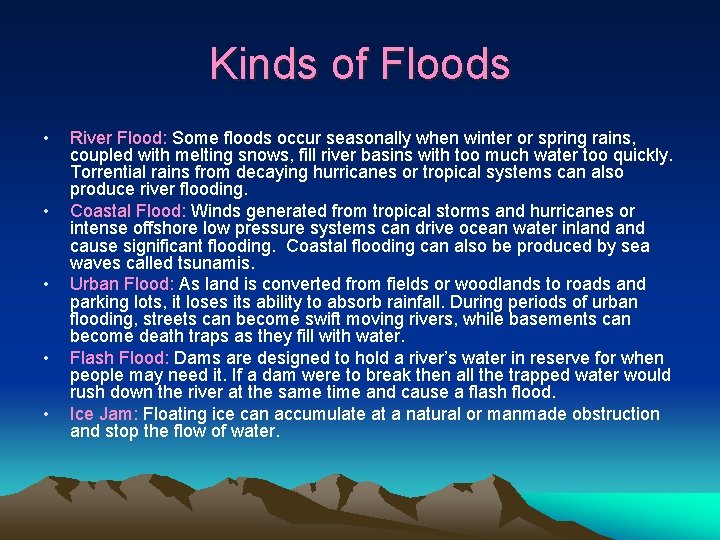 Kinds of Floods

• River Flood: Some floods occur seasonally when winter or spring rains, coupled with melting snows, fill river basins with too much water too quickly. Torrential rains from decaying hurricanes or tropical systems can also produce river flooding.

• Coastal Flood: Winds generated from tropical storms and hurricanes or intense offshore low pressure systems can drive ocean water inland and cause significant flooding. Coastal flooding can also be produced by sea waves called tsunamis.

• Urban Flood: As land is converted from fields or woodlands to roads and parking lots, it loses its ability to absorb rainfall. During periods of urban flooding, streets can become swift moving rivers, while basements can become death traps as they fill with water.

• Flash Flood: Dams are designed to hold a river's water in reserve for when people may need it. If a dam were to break then all the trapped water would rush down the river at the same time and cause a flash flood.

• Ice Jam: Floating ice can accumulate at a natural or manmade obstruction and stop the flow of water.